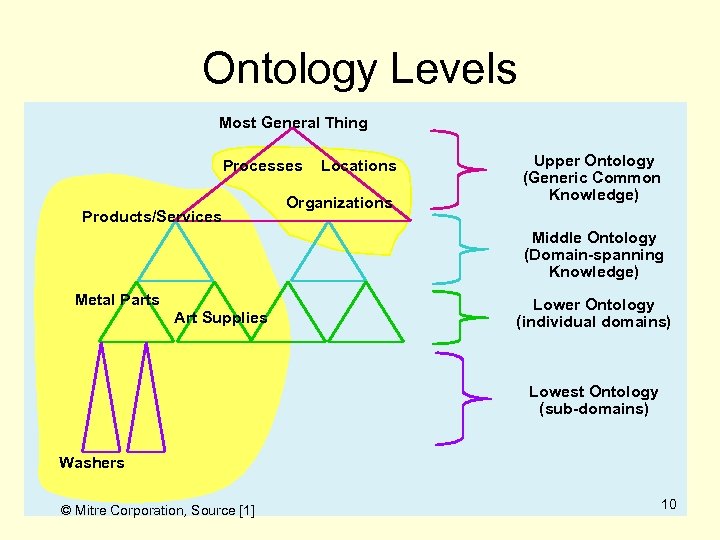 Ontology Levels

Most General Thing

Processes

Locations

Organizations

Products/Services

Metal Parts

Art Supplies

Washers

Upper Ontology (Generic Common Knowledge)

Middle Ontology (Domain-spanning Knowledge)

Lower Ontology (individual domains)

Lowest Ontology (sub-domains)

© Mitre Corporation, Source [1]

10